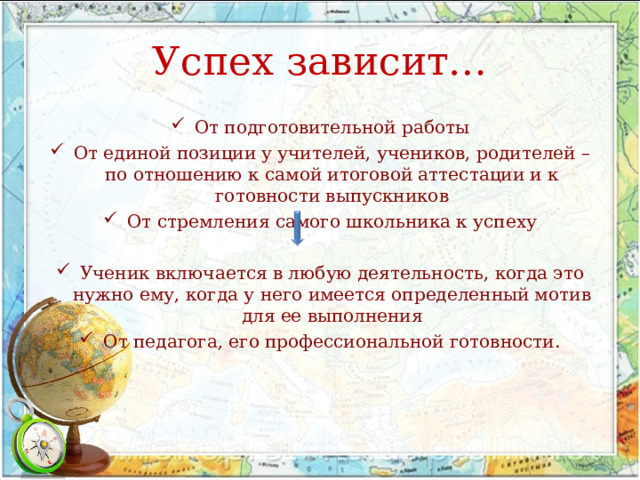 Успех зависит…

✓ От подготовительной работы
✓ От единой позиции у учителей, учеников, родителей – по отношению к самой итоговой аттестации и к готовности выпускников
✓ От стремления самого школьника к успеху

✓ Ученик включается в любую деятельность, когда это нужно ему, когда у него имеется определенный мотив для ее выполнения
✓ От педагога, его профессиональной готовности.